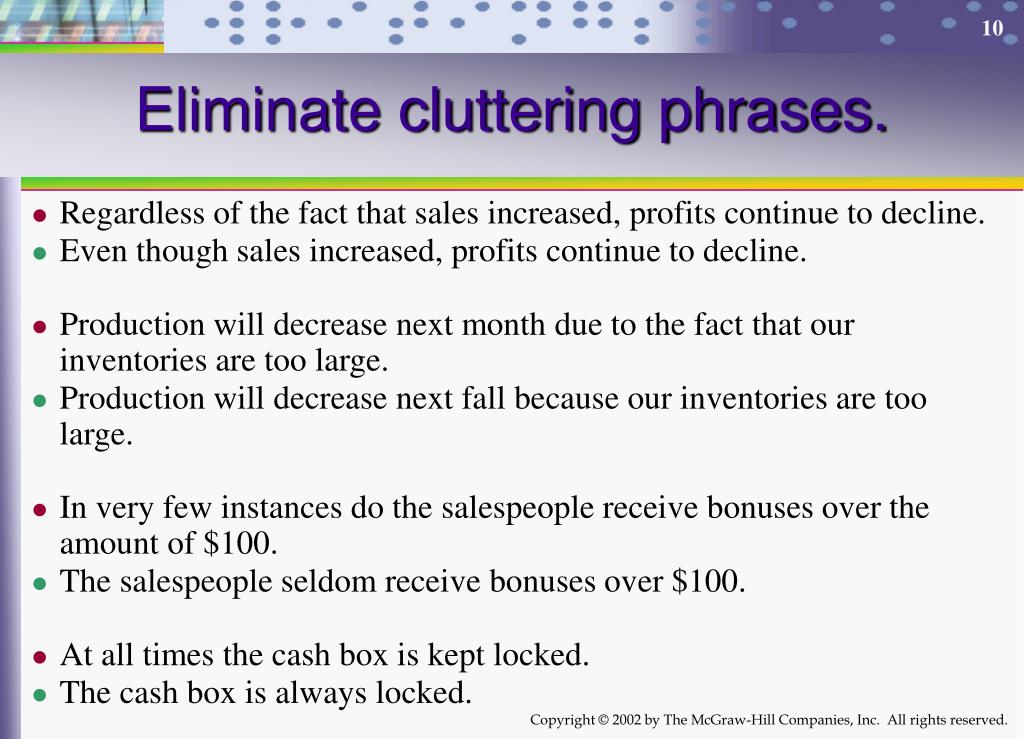 10

Eliminate cluttering phrases.

- Regardless of the fact that sales increased, profits continue to decline.
- Even though sales increased, profits continue to decline.

- Production will decrease next month due to the fact that our inventories are too large.
- Production will decrease next fall because our inventories are too large.

- In very few instances do the salespeople receive bonuses over the amount of \$100.
- The salespeople seldom receive bonuses over \$100.

- At all times the cash box is kept locked.
- The cash box is always locked.

Copyright © 2002 by The McGraw-Hill Companies, Inc. All rights reserved.